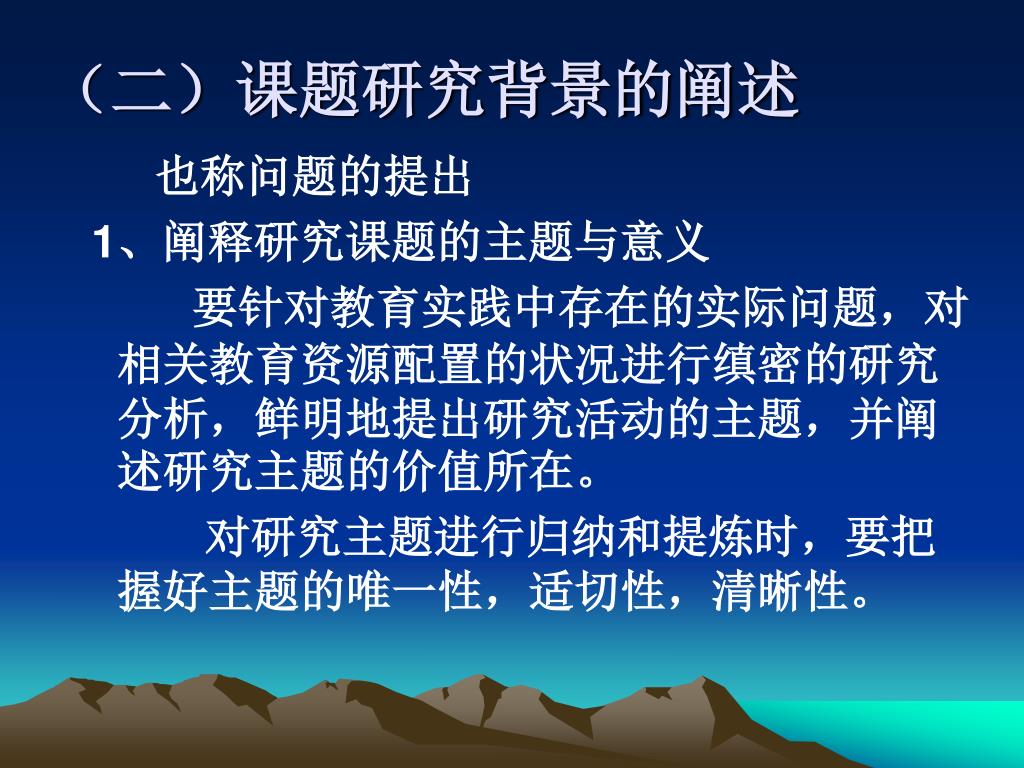 （二）课题研究背景的阐述

也称问题的提出

1、阐释研究课题的主题与意义

要针对教育实践中存在的实际问题，对相关教育资源配置的状况进行缜密的研究分析，鲜明地提出研究活动的主题，并阐述研究主题的价值所在。

对研究主题进行归纳和提炼时，要把握好主题的唯一性，适切性，清晰性。